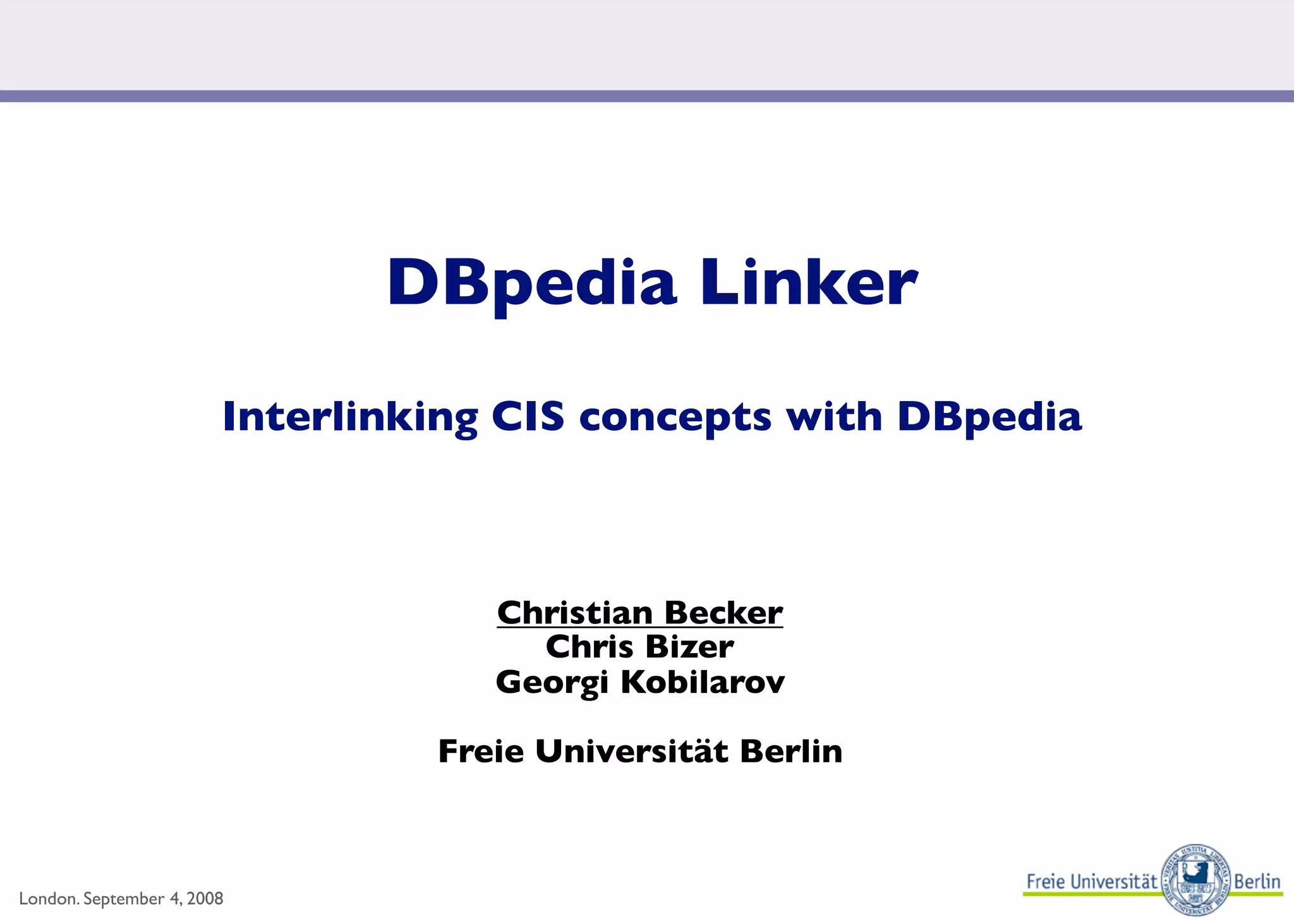 DBpedia Linker

Interlinking CIS concepts with DBpedia

Christian Becker
Chris Bizer
Georgi Kobilarov

Freie Universität Berlin

London. September 4, 2008

Freie Universität Berlin